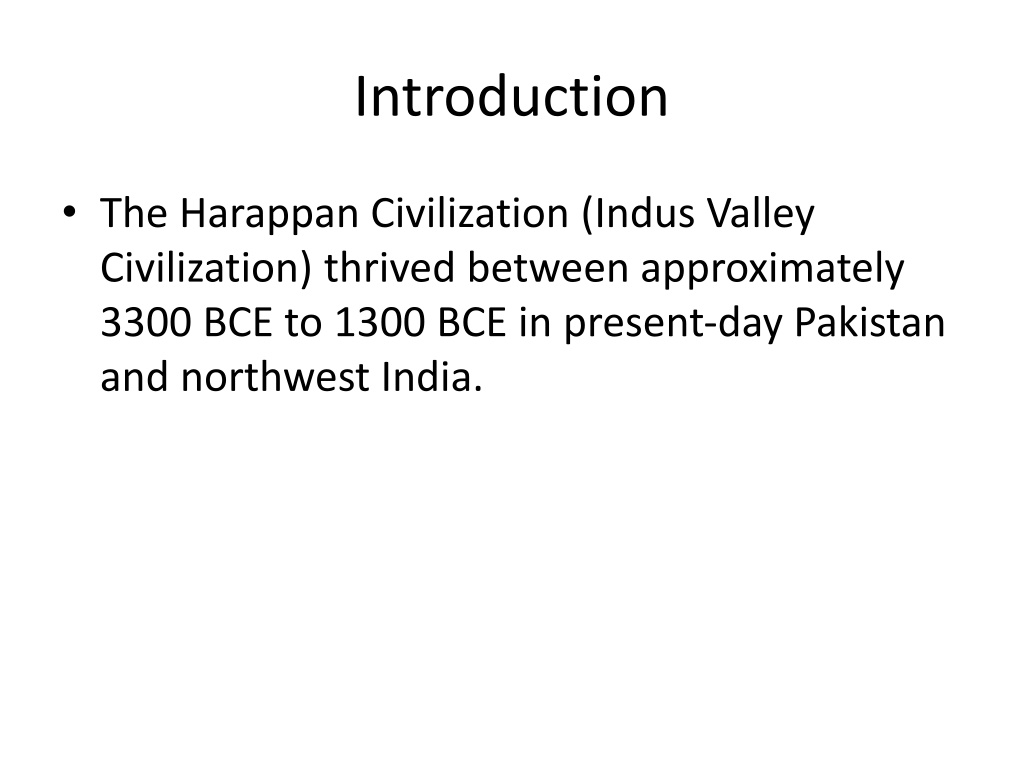 Introduction

• The Harappan Civilization (Indus Valley Civilization) thrived between approximately 3300 BCE to 1300 BCE in present-day Pakistan and northwest India.